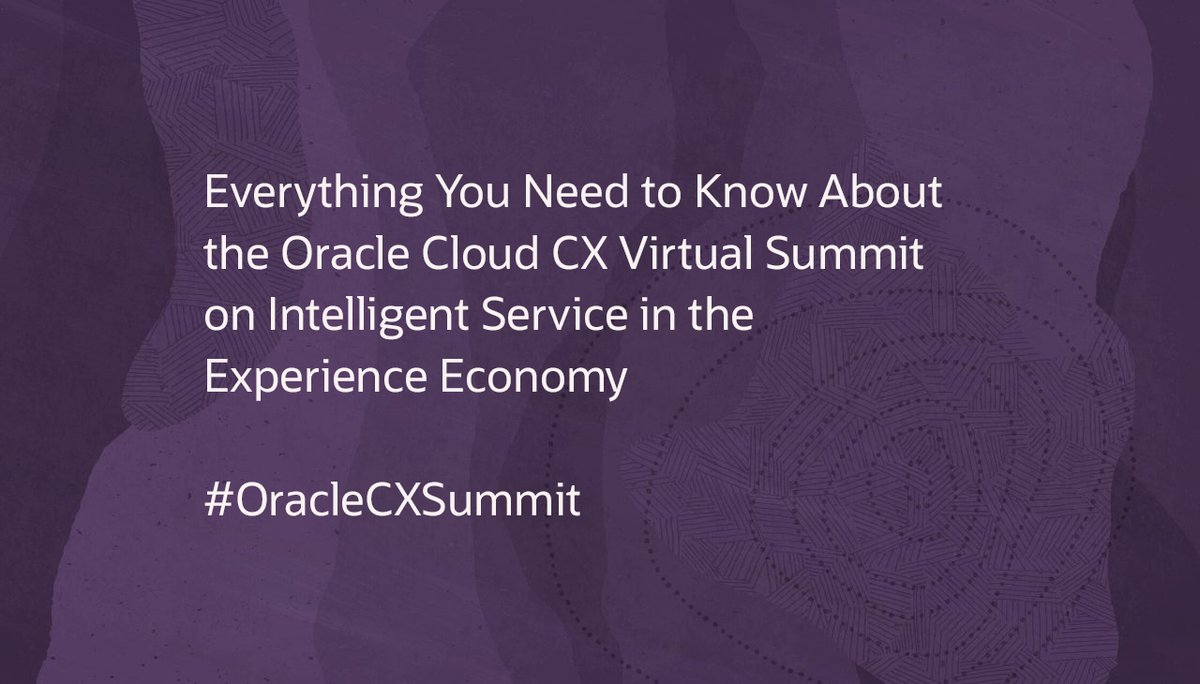 Everything You Need to Know About the Oracle Cloud CX Virtual Summit on Intelligent Service in the Experience Economy

#OracleCXSummit